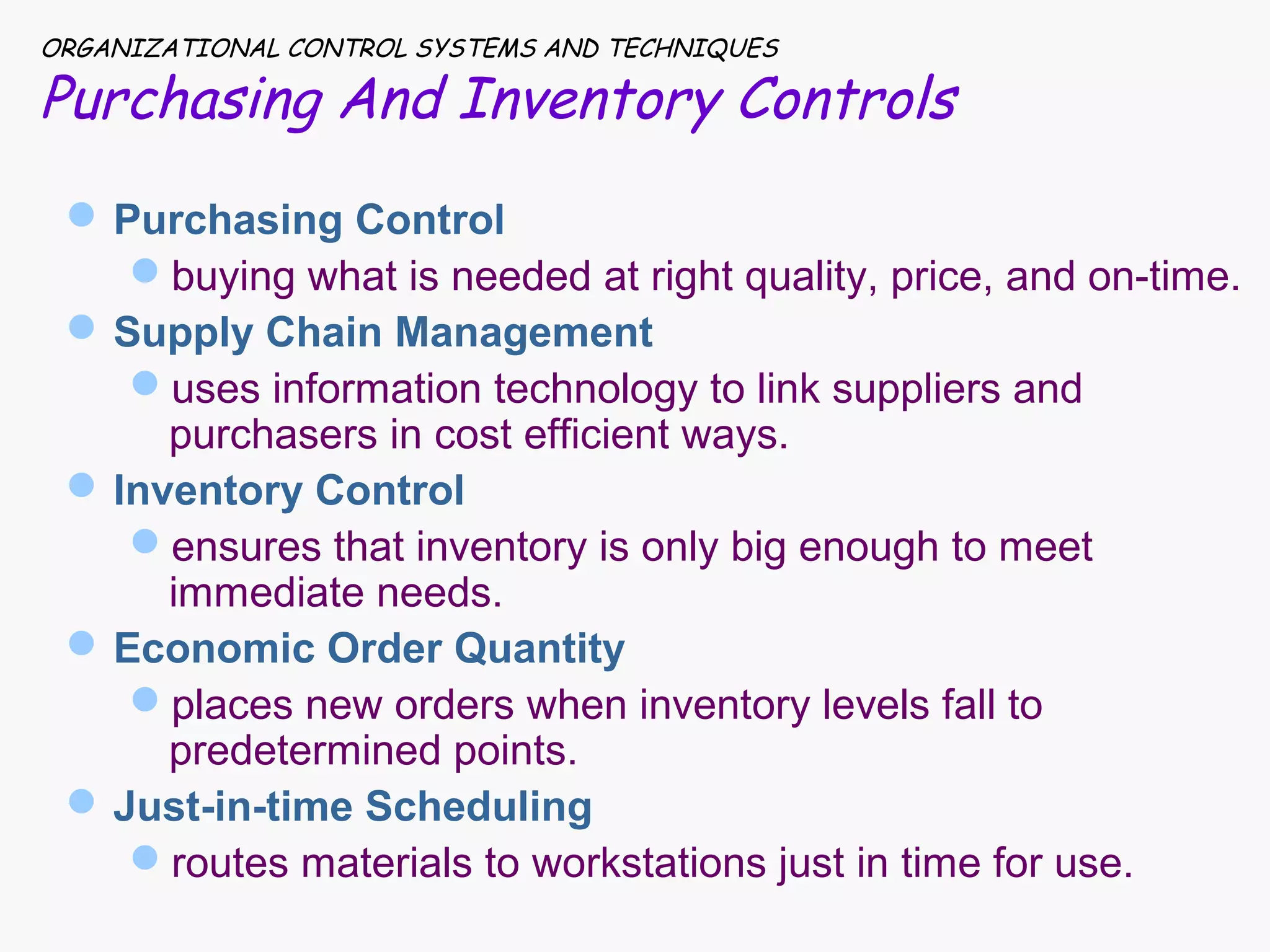 ORGANIZATIONAL CONTROL SYSTEMS AND TECHNIQUES
Purchasing And Inventory Controls

Purchasing Control
buying what is needed at right quality, price, and on-time.
Supply Chain Management
uses information technology to link suppliers and purchasers in cost efficient ways.
Inventory Control
ensures that inventory is only big enough to meet immediate needs.
Economic Order Quantity
places new orders when inventory levels fall to predetermined points.
Just-in-time Scheduling
routes materials to workstations just in time for use.